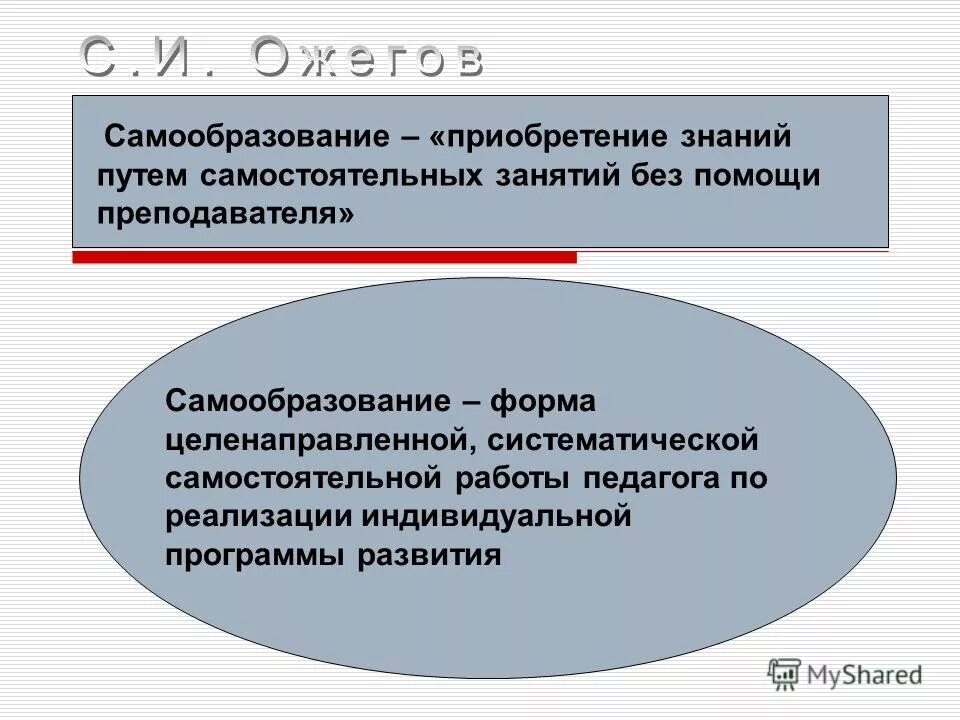 С.И. Ожегов

Самообразование – «приобретение знаний путем самостоятельных занятий без помощи преподавателя»

Самообразование – форма целенаправленной, систематической самостоятельной работы педагога по реализации индивидуальной программы развития

MyShared